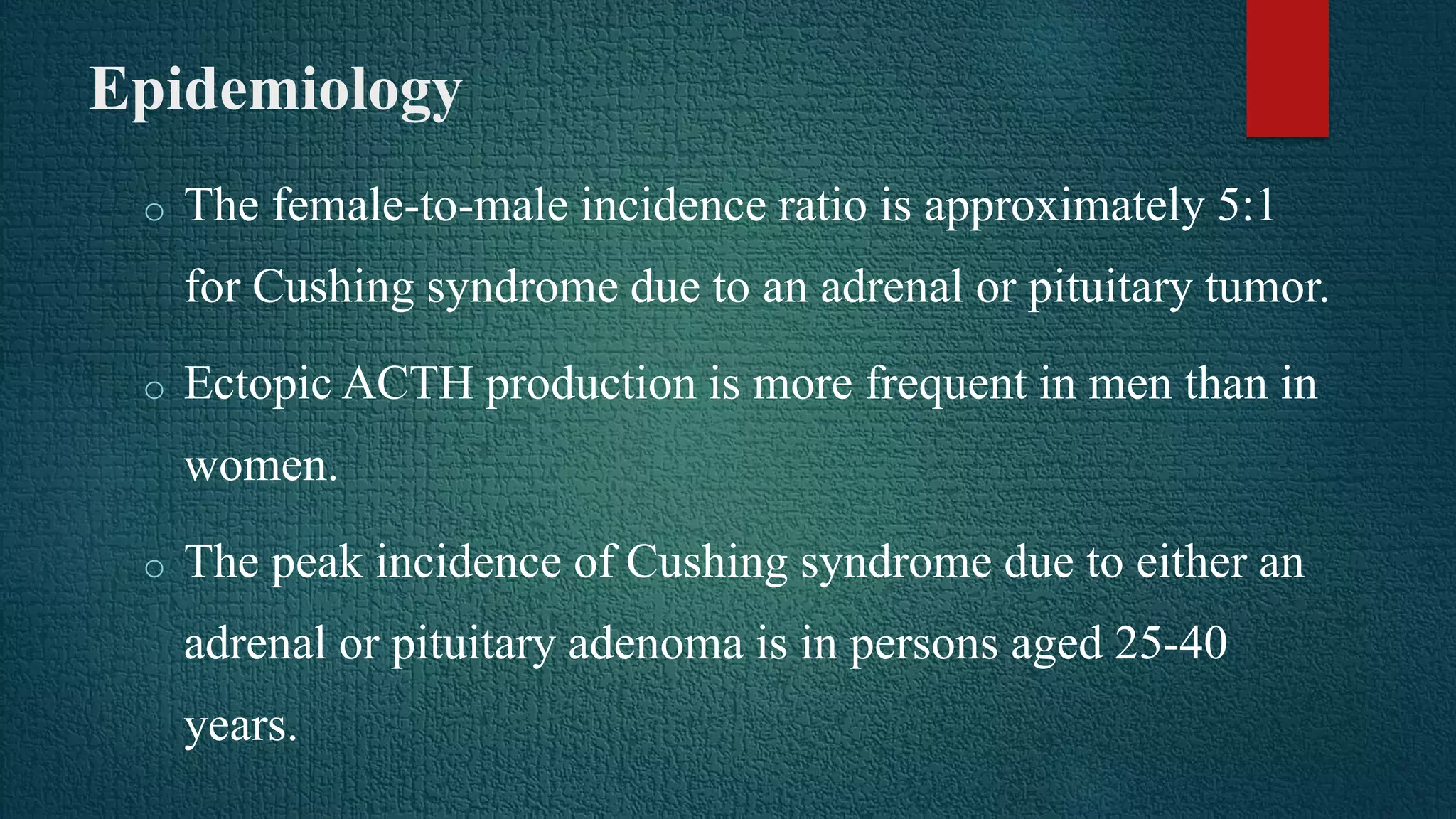 Epidemiology

o The female-to-male incidence ratio is approximately 5:1 for Cushing syndrome due to an adrenal or pituitary tumor.

o Ectopic ACTH production is more frequent in men than in women.

o The peak incidence of Cushing syndrome due to either an adrenal or pituitary adenoma is in persons aged 25-40 years.